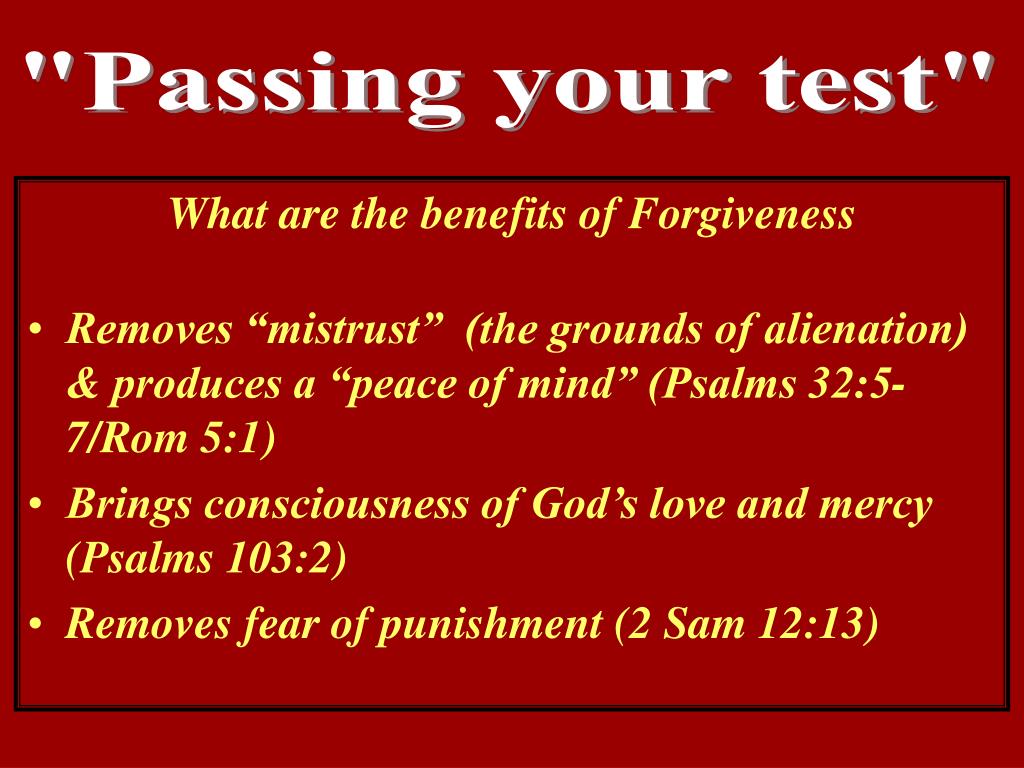 "Passing your test"

What are the benefits of Forgiveness

• Removes “mistrust” (the grounds of alienation) & produces a “peace of mind” (Psalms 32:5-7/Rom 5:1)
• Brings consciousness of God’s love and mercy (Psalms 103:2)
• Removes fear of punishment (2 Sam 12:13)